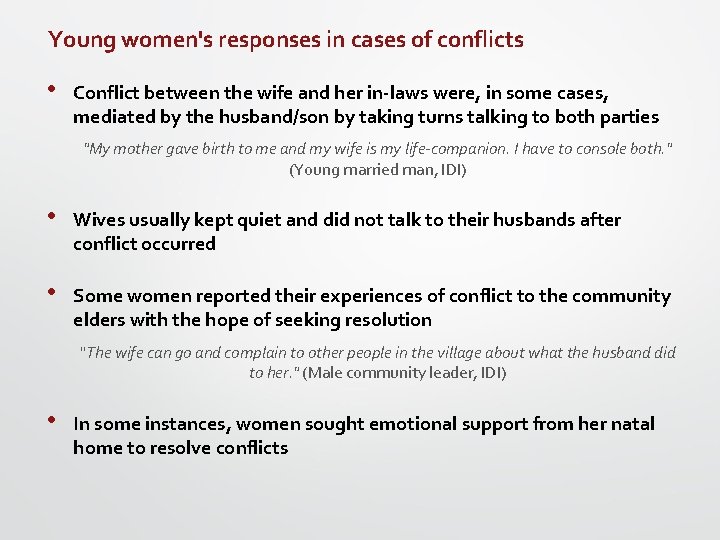 Young women's responses in cases of conflicts

• Conflict between the wife and her in-laws were, in some cases, mediated by the husband/son by taking turns talking to both parties

"My mother gave birth to me and my wife is my life-companion. I have to console both." (Young married man, IDI)

• Wives usually kept quiet and did not talk to their husbands after conflict occurred

• Some women reported their experiences of conflict to the community elders with the hope of seeking resolution

"The wife can go and complain to other people in the village about what the husband did to her." (Male community leader, IDI)

• In some instances, women sought emotional support from her natal home to resolve conflicts